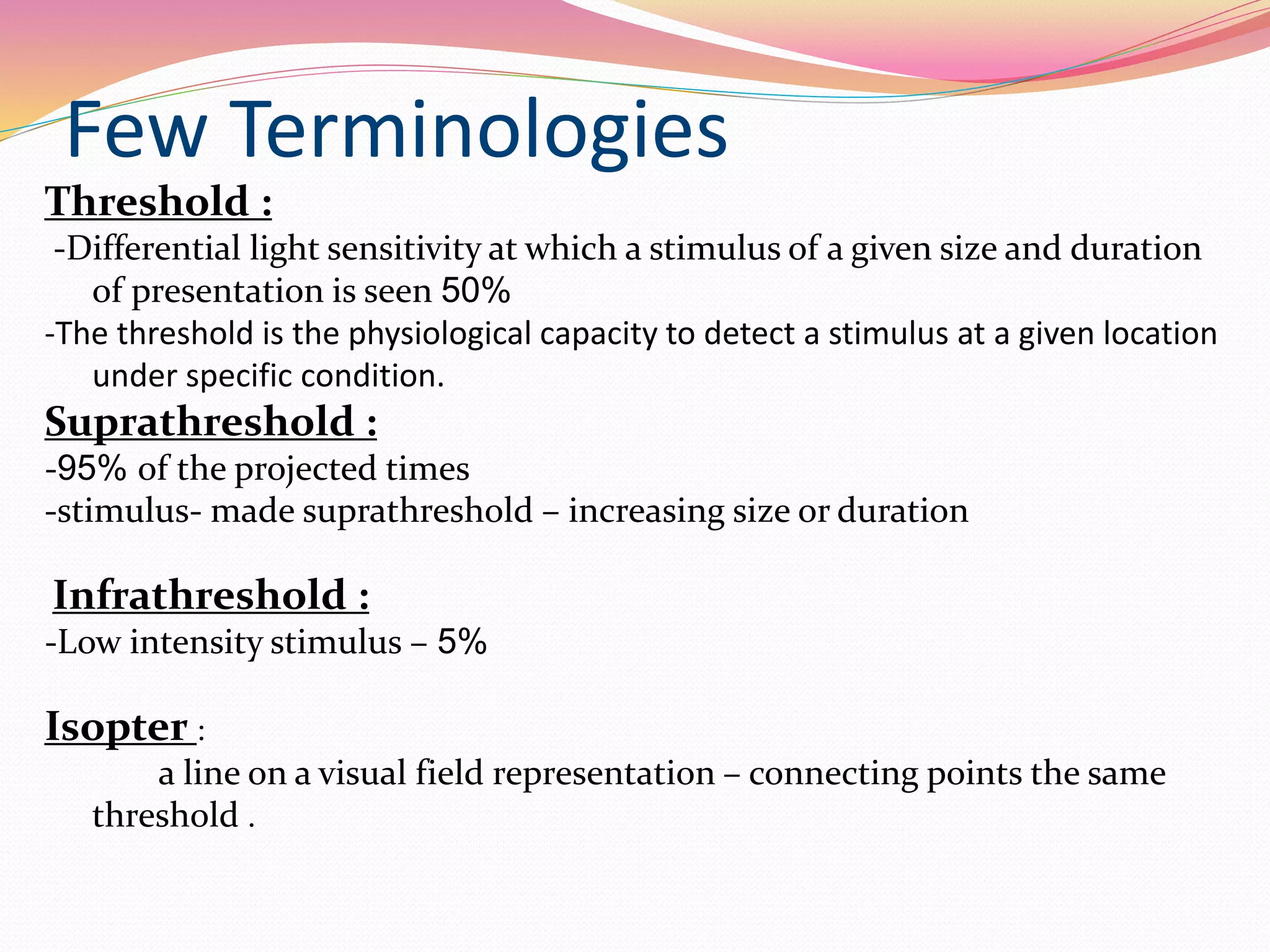 Few Terminologies

Threshold :

-Differential light sensitivity at which a stimulus of a given size and duration of presentation is seen 50%

-The threshold is the physiological capacity to detect a stimulus at a given location under specific condition.

Suprathreshold :

-95% of the projected times

-stimulus- made suprathreshold – increasing size or duration

Infrathreshold :

-Low intensity stimulus – 5%

Isopter :

a line on a visual field representation – connecting points the same threshold .